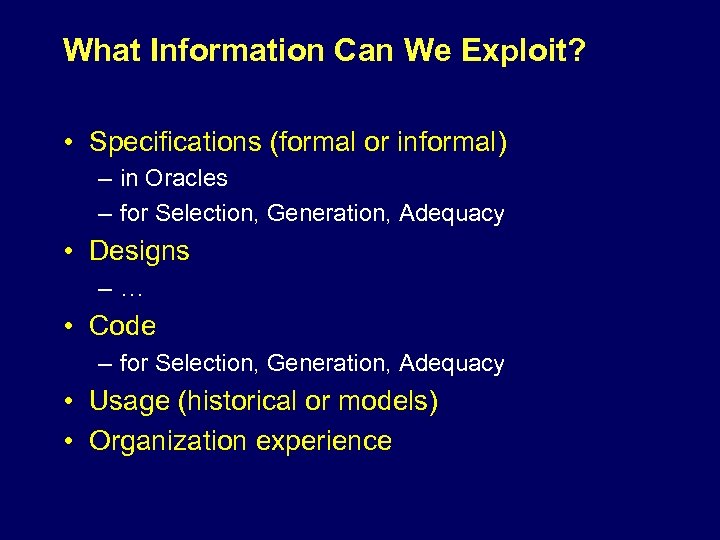 What Information Can We Exploit?

• Specifications (formal or informal)
– in Oracles
– for Selection, Generation, Adequacy
• Designs
– …
• Code
– for Selection, Generation, Adequacy
• Usage (historical or models)
• Organization experience